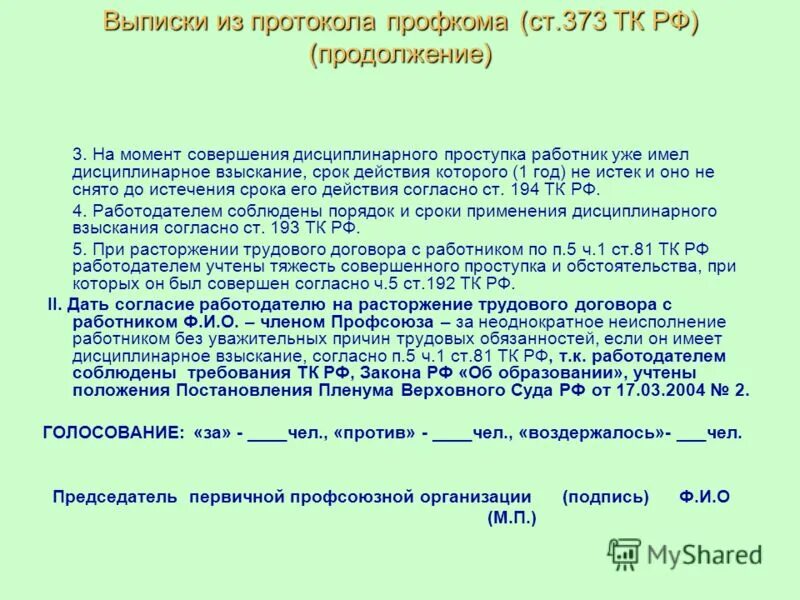 Выписки из протокола профкома (ст.373 ТК РФ) (продолжение)

3. На момент совершения дисциплинарного проступка работник уже имел дисциплинарное взыскание, срок действия которого (1 год) не истек и оно не снято до истечения срока его действия согласно ст. 194 ТК РФ.

4. Работодателем соблюдены порядок и сроки применения дисциплинарного взыскания согласно ст. 193 ТК РФ.

5. При расторжении трудового договора с работником по п.5 ч.1 ст.81 ТК РФ работодателем учтены тяжесть совершенного проступка и обстоятельства, при которых он был совершен согласно ч.5 ст.192 ТК РФ.

II. Дать согласие работодателю на расторжение трудового договора с работником Ф.И.О. – членом Профсоюза – за неоднократное неисполнение работником без уважительных причин трудовых обязанностей, если он имеет дисциплинарное взыскание, согласно п.5 ч.1 ст.81 ТК РФ, т.к. работодателем соблюдены требования ТК РФ, Закона РФ «Об образовании», учтены положения Постановления Пленума Верховного Суда РФ от 17.03.2004 № 2.

ГОЛОСОВАНИЕ: «за» - ____чел., «против» - ____чел., «воздержалось»- ___чел.

Председатель первичной профсоюзной организации (подпись) Ф.И.О
(М.П.)

MyShared